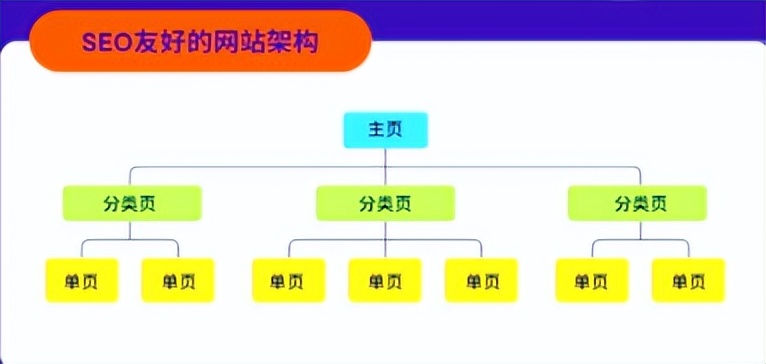 SEO友好的网站架构

主页

分类页
分类页
分类页

单页
单页
单页
单页
单页
单页
单页